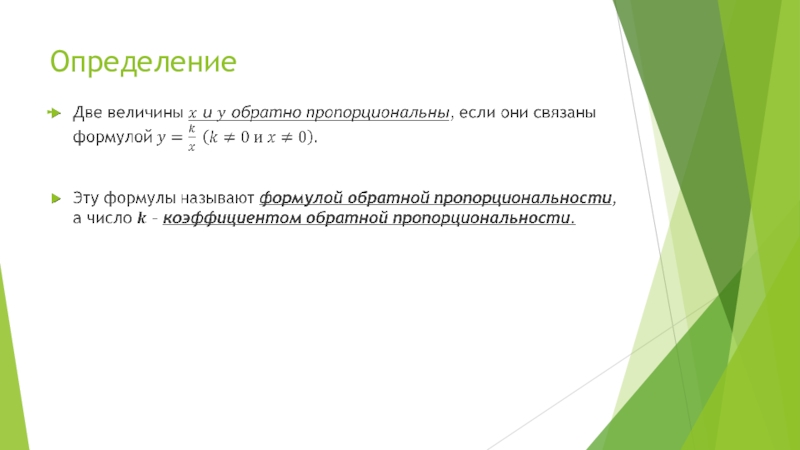 Определение

Две величины $x$ и $y$ обратно пропорциональны, если они связаны формулой $y = \frac{k}{x}$ ($k \neq 0$ и $x \neq 0$).

Эту формулы называют формулой обратной пропорциональности, а число $k$ – коэффициентом обратной пропорциональности.